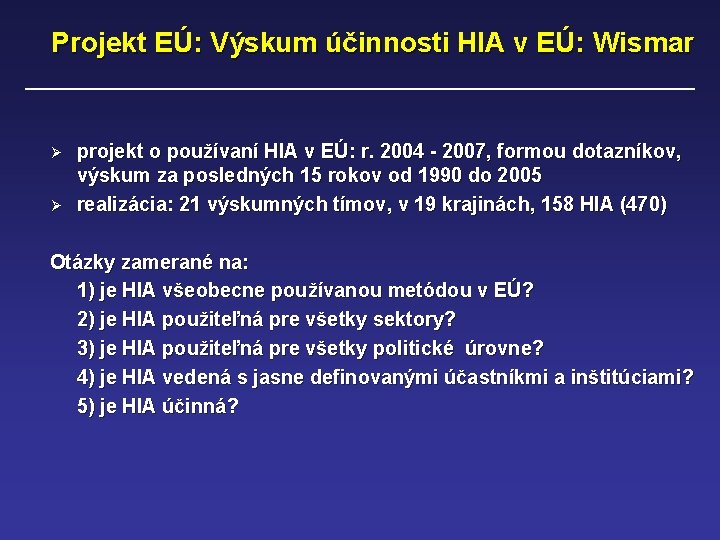 Projekt EÚ: Výskum účinnosti HIA v EÚ: Wismar

➢ projekt o používaní HIA v EÚ: r. 2004 - 2007, formou dotazníkov, výskum za posledných 15 rokov od 1990 do 2005
➢ realizácia: 21 výskumných tímov, v 19 krajinách, 158 HIA (470)

Otázky zamerané na:
1) je HIA všeobecne používanou metódou v EÚ?
2) je HIA použiteľná pre všetky sektory?
3) je HIA použiteľná pre všetky politické úrovne?
4) je HIA vedená s jasne definovanými účastníkmi a inštitúciami?
5) je HIA účinná?